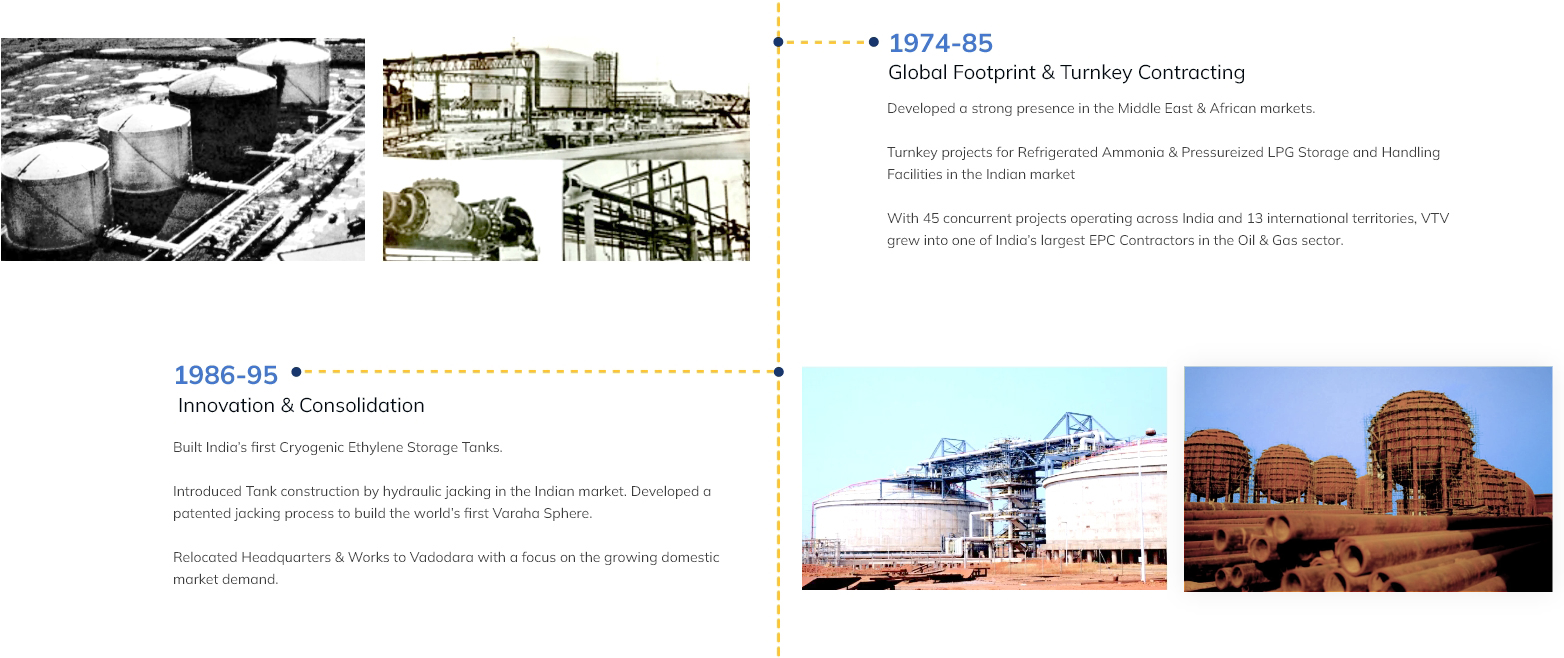 1974-85

Global Footprint & Turnkey Contracting

Developed a strong presence in the Middle East & African markets.

Turnkey projects for Refrigerated Ammonia & Pressureized LPG Storage and Handling Facilities in the Indian market

With 45 concurrent projects operating across India and 13 international territories, VTV grew into one of India's largest EPC Contractors in the Oil & Gas sector.

1986-95

Innovation & Consolidation

Built India's first Cryogenic Ethylene Storage Tanks.

Introduced Tank construction by hydraulic jacking in the Indian market. Developed a patented jacking process to build the world's first Varaha Sphere.

Relocated Headquarters & Works to Vadodara with a focus on the growing domestic market demand.